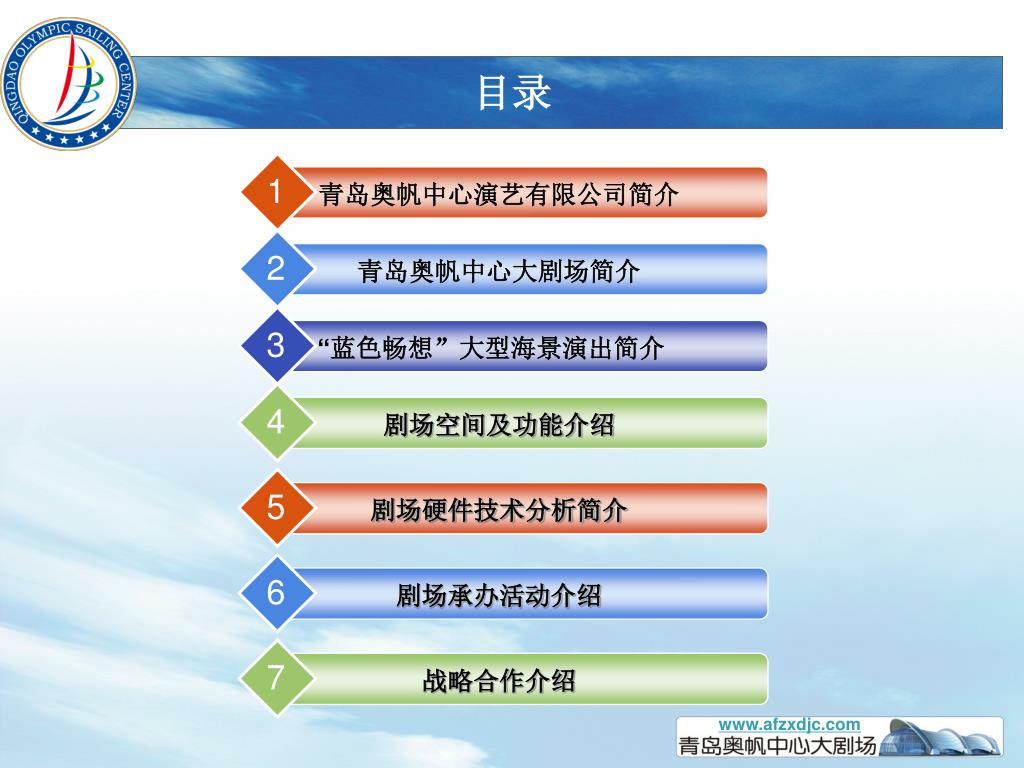 QINGDAO OLYMPIC SAILING CENTER

目录

1 青岛奥帆中心演艺有限公司简介

2 青岛奥帆中心大剧场简介

3 “蓝色畅想”大型海景演出简介

4 剧场空间及功能介绍

5 剧场硬件技术分析简介

6 剧场承办活动介绍

7 战略合作介绍

www.afzxdjc.com
青岛奥帆中心大剧场